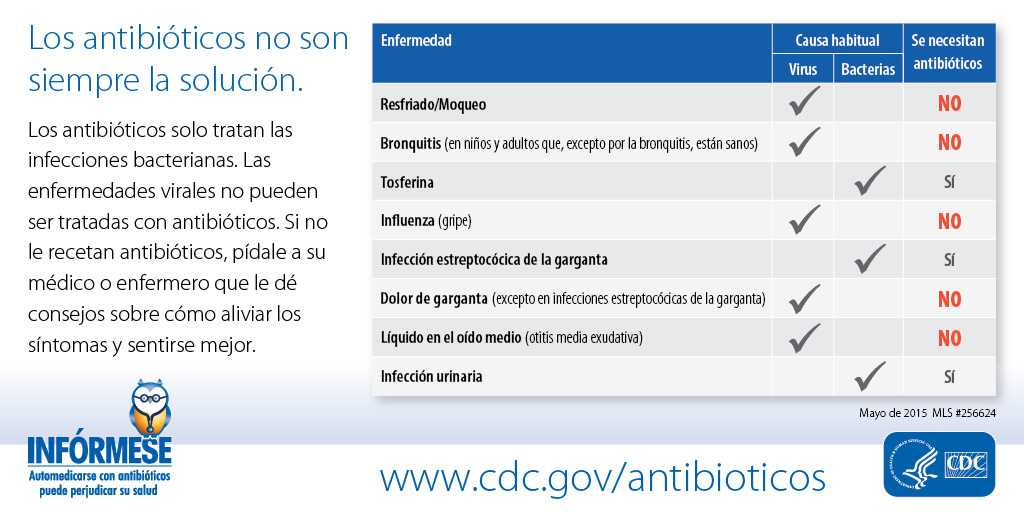 Los antibióticos no son siempre la solución.

Los antibióticos solo tratan las infecciones bacterianas. Las enfermedades virales no pueden ser tratadas con antibióticos. Si no le recetan antibióticos, pídale a su médico o enfermero que le dé consejos sobre cómo aliviar los síntomas y sentirse mejor.

| Enfermedad | Causa habitual: Virus | Causa habitual: Bacterias | Se necesitan antibióticos |
|---|---|---|---|
| Resfriado/Moqueo | ✓ | | NO |
| Bronquitis (en niños y adultos que, excepto por la bronquitis, están sanos) | ✓ | | NO |
| Tosferina | | ✓ | Sí |
| Influenza (gripe) | ✓ | | NO |
| Infección estreptocócica de la garganta | | ✓ | Sí |
| Dolor de garganta (excepto en infecciones estreptocócicas de la garganta) | ✓ | | NO |
| Líquido en el oído medio (otitis media exudativa) | ✓ | | NO |
| Infección urinaria | | ✓ | Sí |

Mayo de 2015 MLS #256624

INFÓRMESE
Automedicarse con antibióticos puede perjudicar su salud

www.cdc.gov/antibioticos

CDC